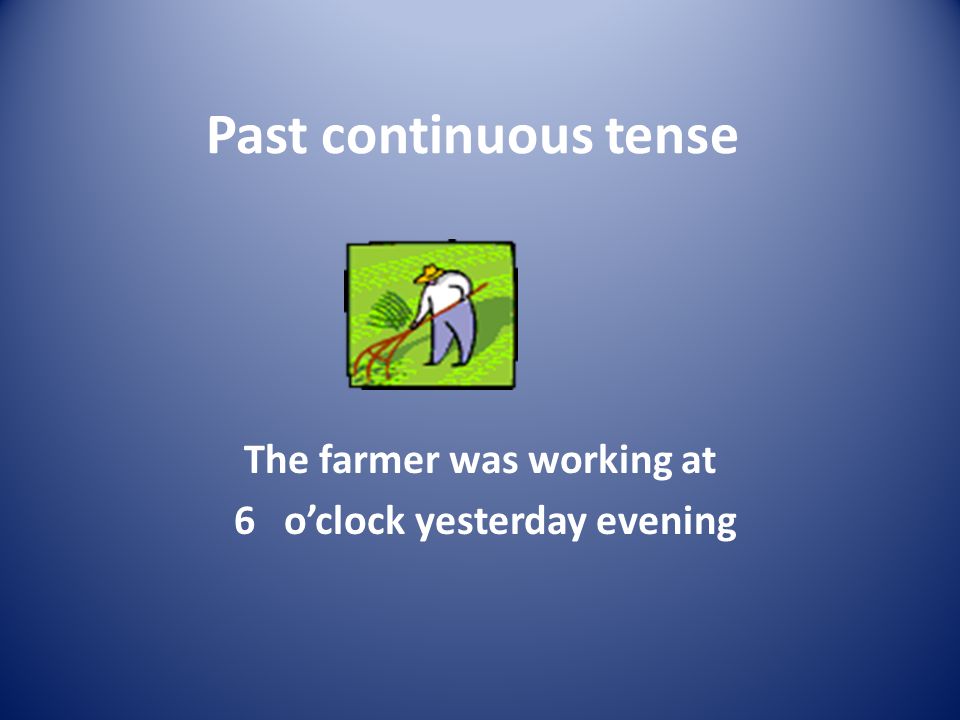 Past continuous tense

The farmer was working at 6 o’clock yesterday evening